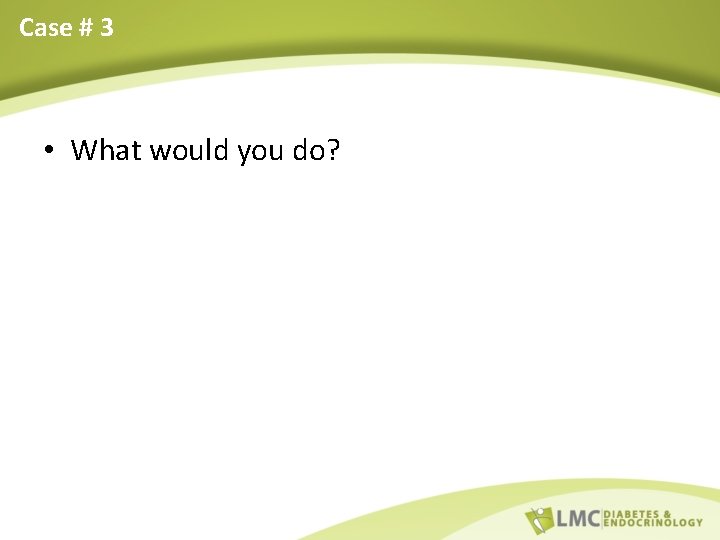 Case # 3

• What would you do?

LMC DIABETES & ENDOCRINOLOGY